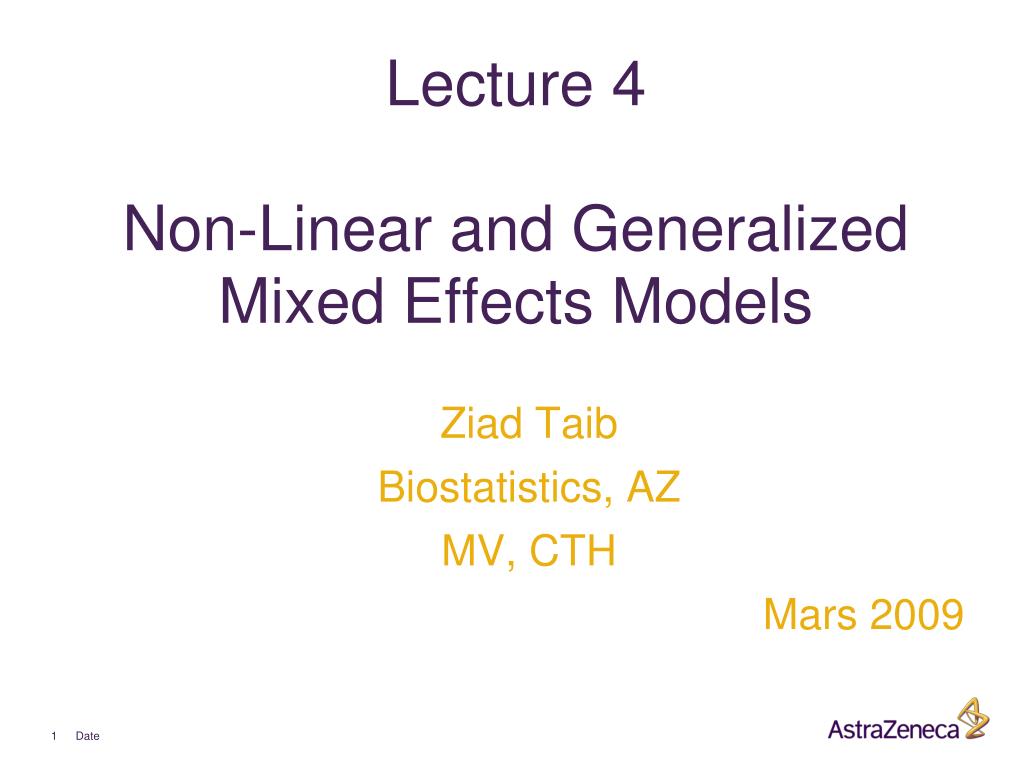 Lecture 4

Non-Linear and Generalized Mixed Effects Models

Ziad Taib

Biostatistics, AZ

MV, CTH

Mars 2009

1 Date

AstraZeneca